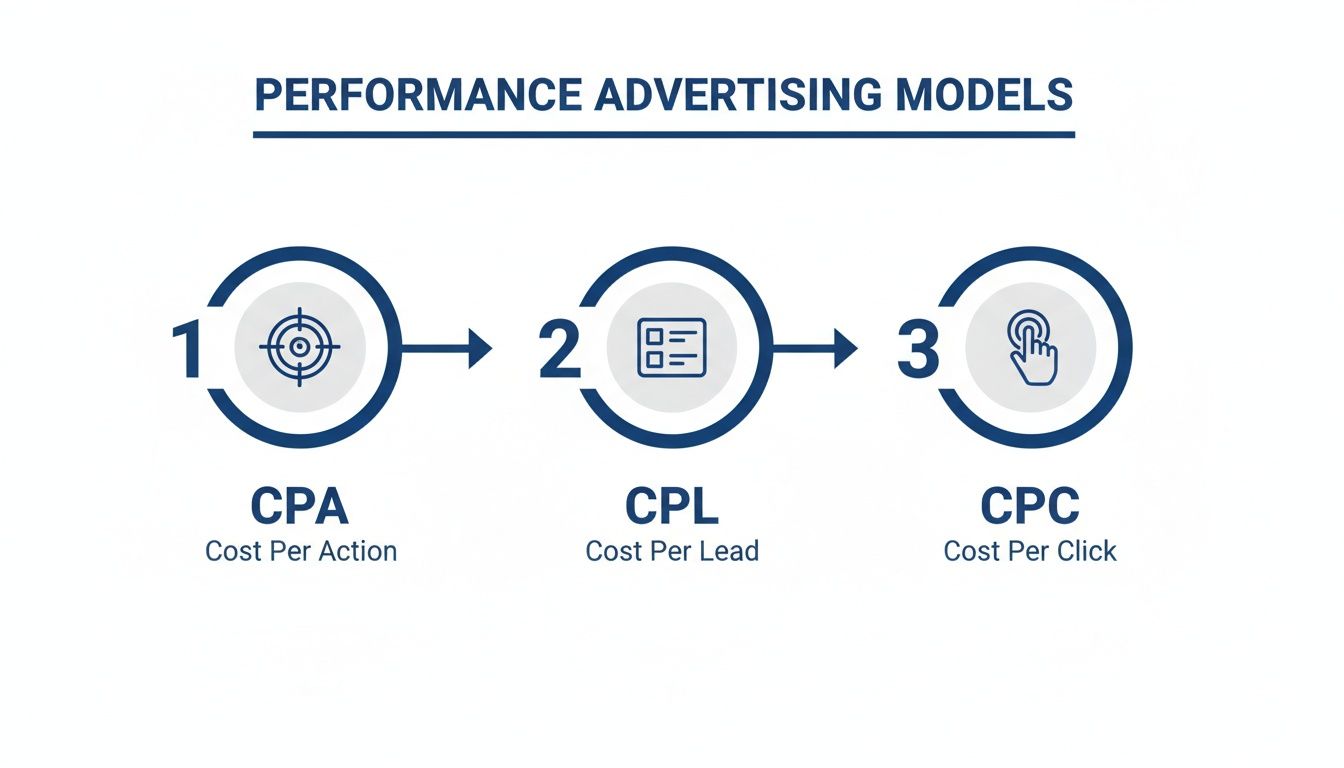 PERFORMANCE ADVERTISING MODELS

1

CPA
Cost Per Action

2

CPL
Cost Per Lead

3

CPC
Cost Per Click